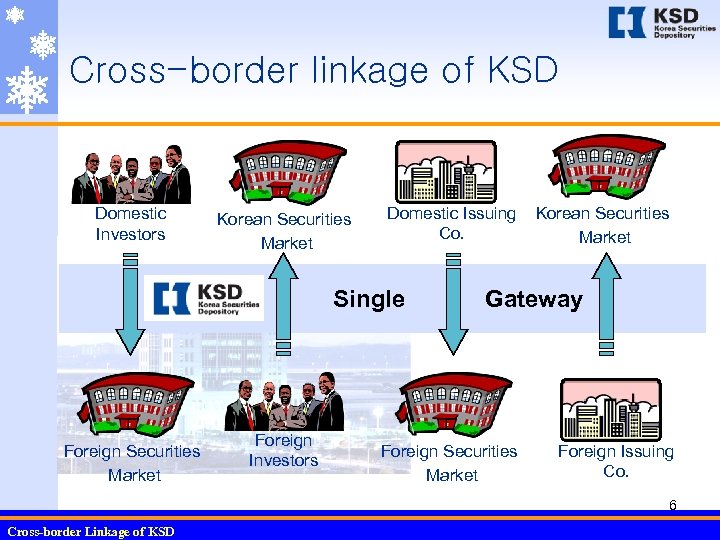 KSD Korea Securities Depository

Cross-border linkage of KSD

Domestic Investors

Korean Securities Market

Domestic Issuing Co.

Korean Securities Market

KSD Korea Securities Depository

Single Gateway

Foreign Securities Market

Foreign Investors

Foreign Securities Market

Foreign Issuing Co.

6

Cross-border Linkage of KSD